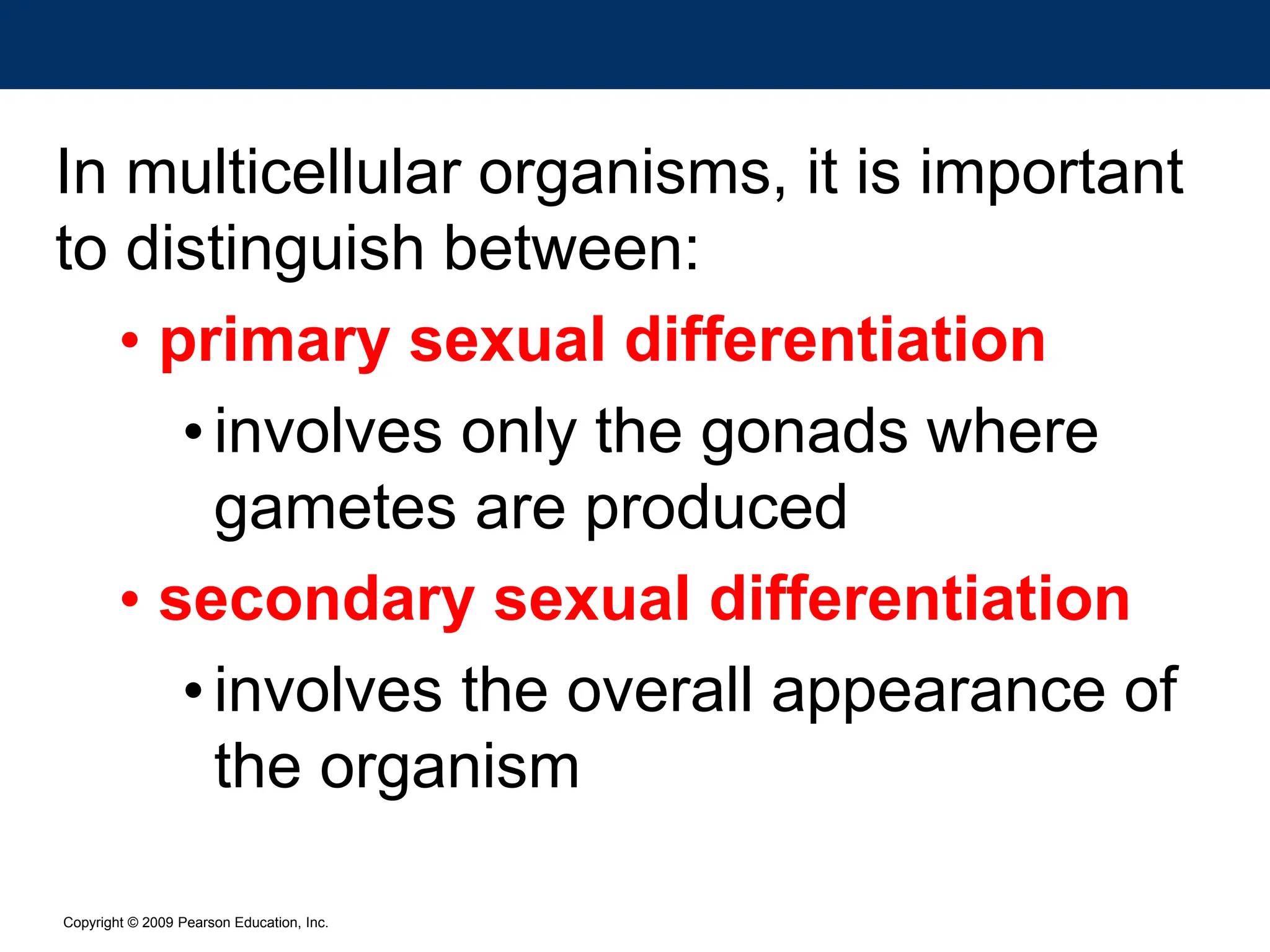 In multicellular organisms, it is important to distinguish between:

• primary sexual differentiation

• involves only the gonads where gametes are produced

• secondary sexual differentiation

• involves the overall appearance of the organism

Copyright © 2009 Pearson Education, Inc.